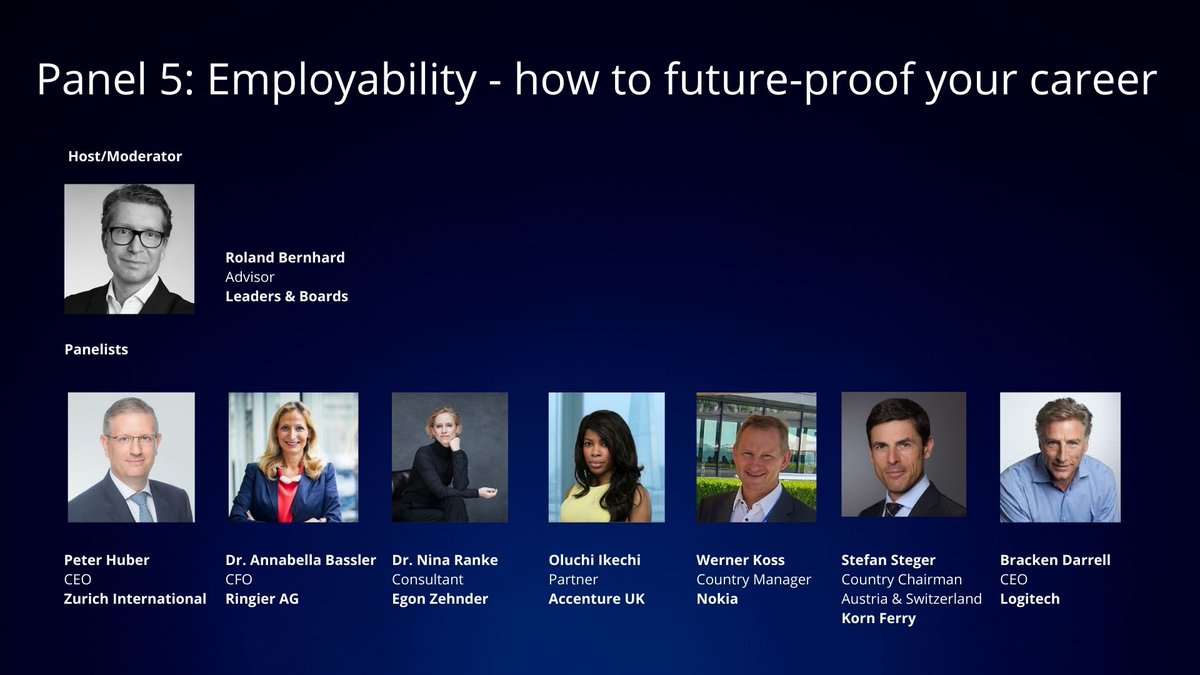 Panel 5: Employability - how to future-proof your career

Host/Moderator

Roland Bernhard
Advisor
Leaders & Boards

Panelists

Peter Huber
CEO
Zurich International

Dr. Annabella Bassler
CFO
Ringier AG

Dr. Nina Ranke
Consultant
Egon Zehnder

Oluchi Ikechi
Partner
Accenture UK

Werner Koss
Country Manager
Nokia

Stefan Steger
Country Chairman
Austria & Switzerland
Korn Ferry

Bracken Darrell
CEO
Logitech